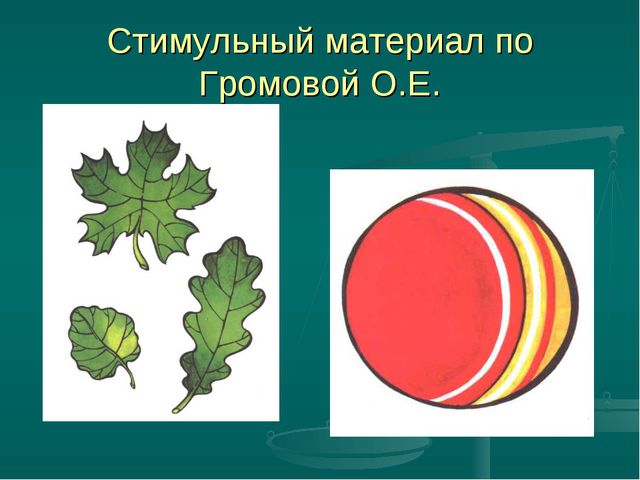 Стимульный материал по Громовой О.Е.